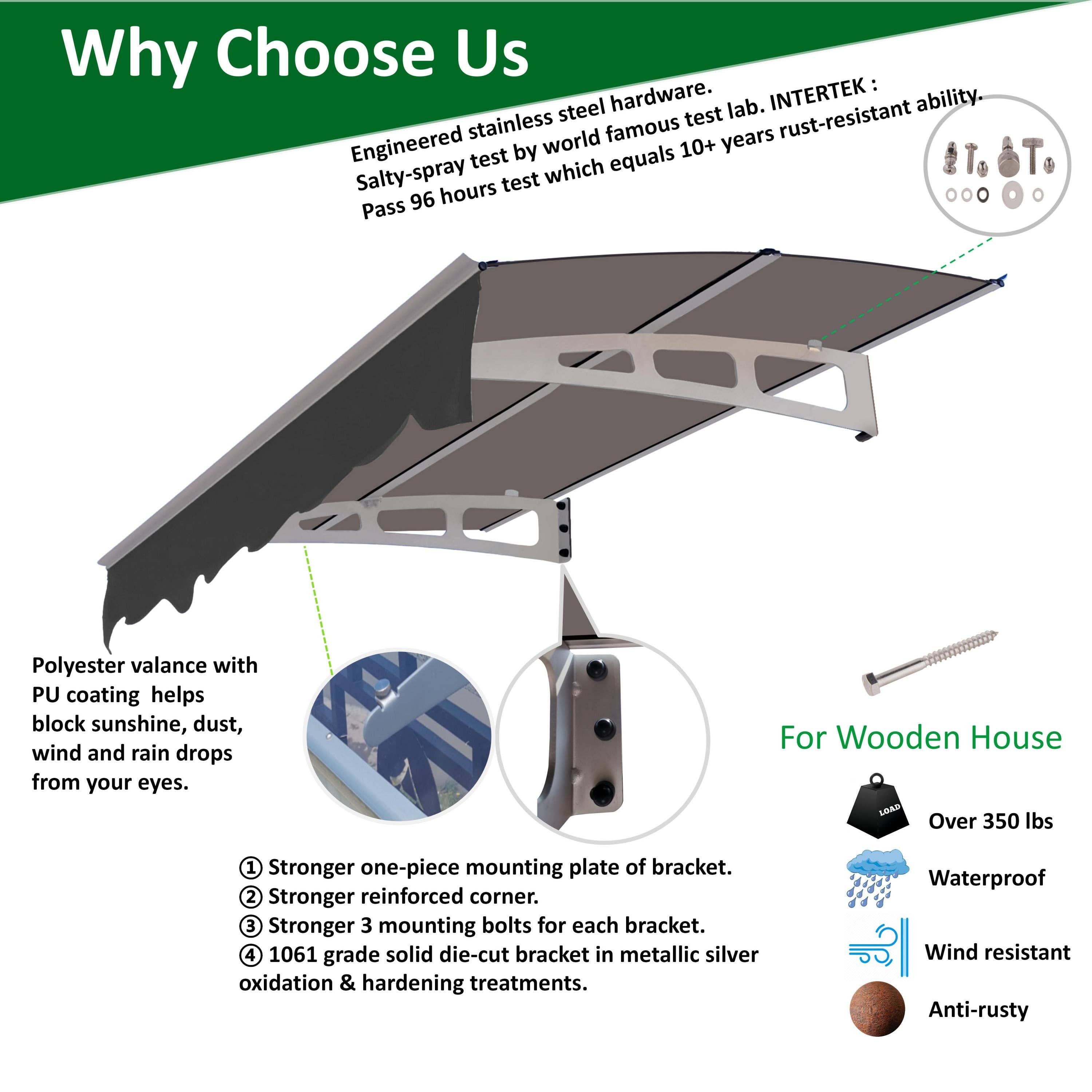 Why Choose Us

Engineered stainless steel hardware.
Salty-spray test by world famous test lab. INTERTEK :
Pass 96 hours test which equals 10+ years rust-resistant ability.

Polyester valance with PU coating helps block sunshine, dust, wind and rain drops from your eyes.

① Stronger one-piece mounting plate of bracket.
② Stronger reinforced corner.
③ Stronger 3 mounting bolts for each bracket.
④ 1061 grade solid die-cut bracket in metallic silver oxidation & hardening treatments.

For Wooden House

LOAD

Over 350 lbs

Waterproof

Wind resistant

Anti-rusty